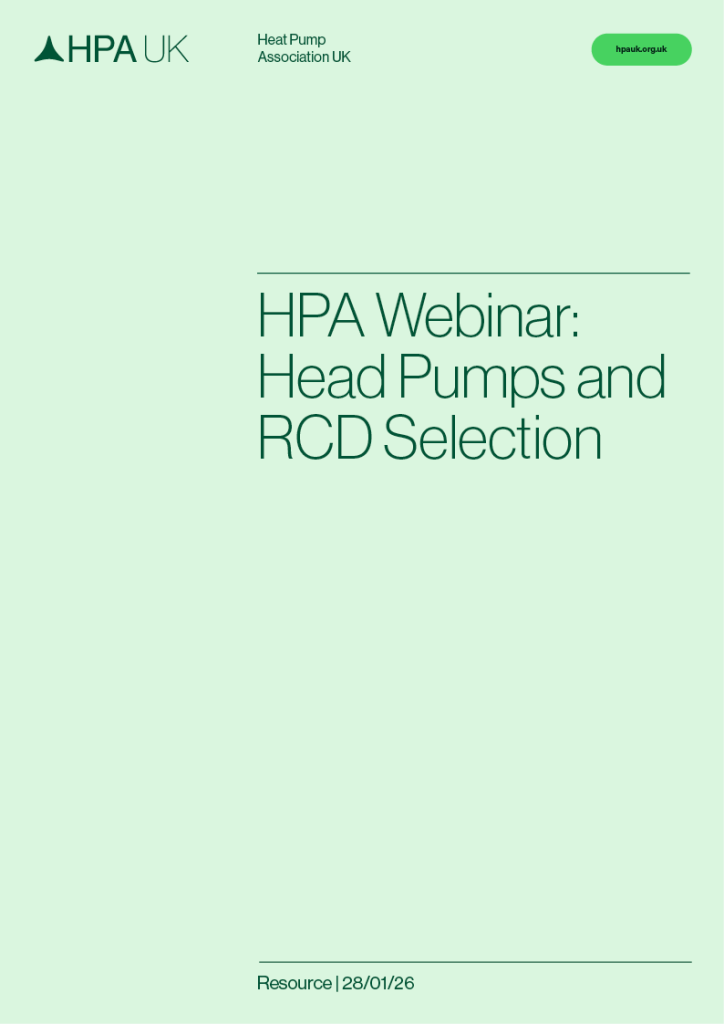 HPA UK

Heat Pump
Association UK

hpauk.org.uk

HPA Webinar: Head Pumps and RCD Selection

Resource | 28/01/26